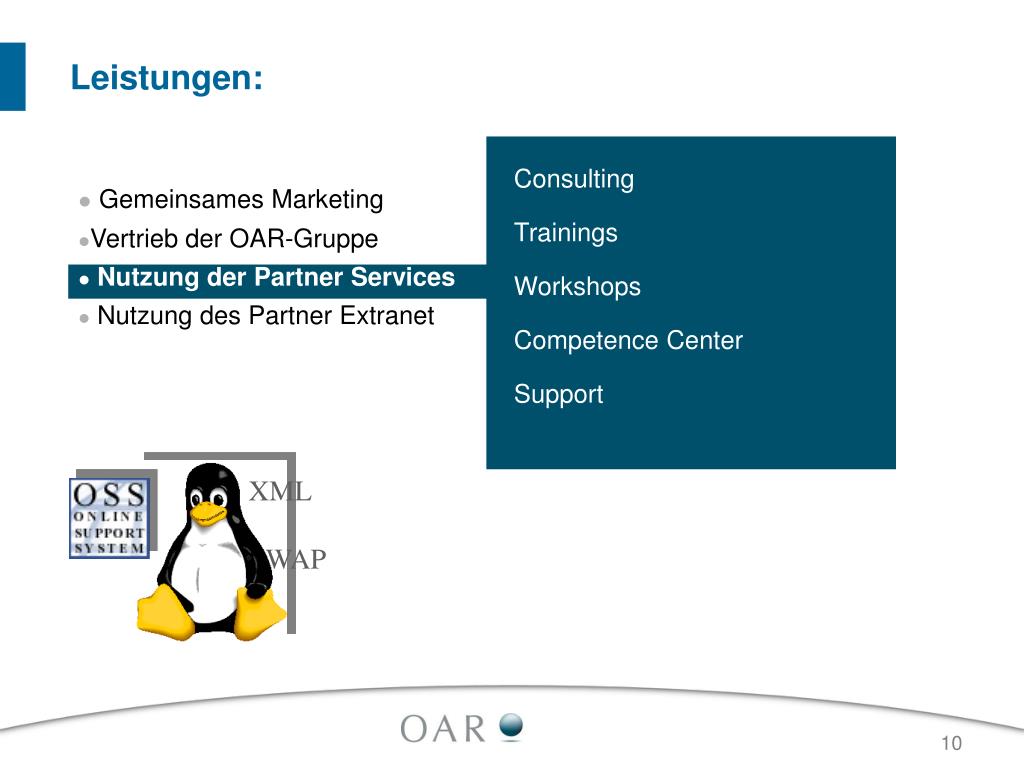 Leistungen:

● Gemeinsames Marketing
●Vertrieb der OAR-Gruppe
● Nutzung der Partner Services
● Nutzung des Partner Extranet

Consulting

Trainings

Workshops

Competence Center

Support

OSS
ONLINE
SUPPORT
SYSTEM

XML

WAP

OAR

10